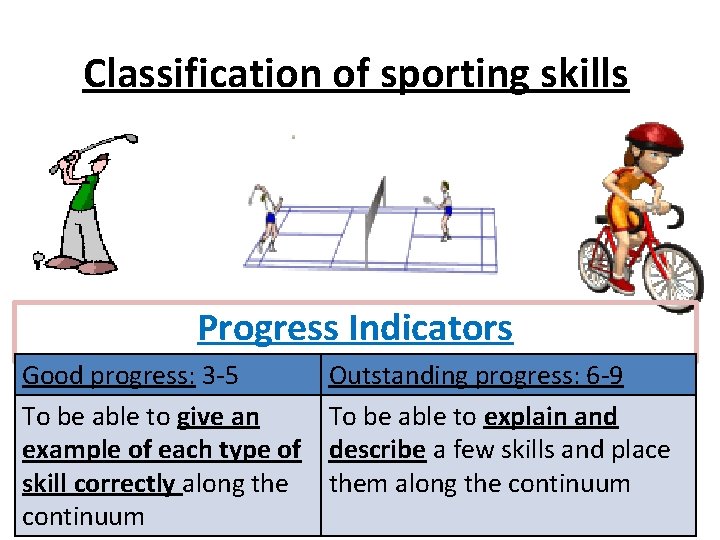 Classification of sporting skills

Progress Indicators

| Good progress: 3-5 | Outstanding progress: 6-9 |
|---|---|
| To be able to give an example of each type of skill correctly along the continuum | To be able to explain and describe a few skills and place them along the continuum |